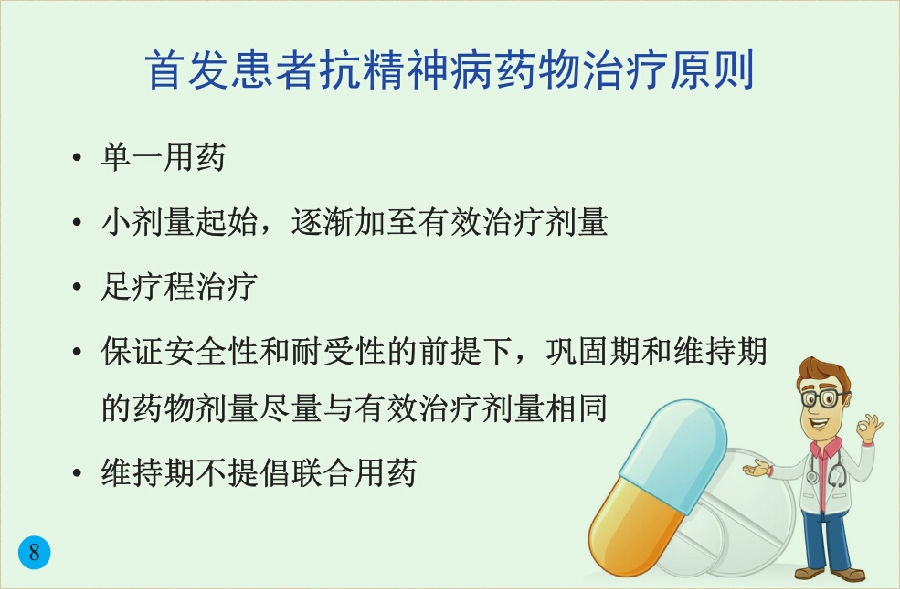 首发患者抗精神病药物治疗原则

• 单一用药

• 小剂量起始，逐渐加至有效治疗剂量

• 足疗程治疗

• 保证安全性和耐受性的前提下，巩固期和维持期的药物剂量尽量与有效治疗剂量相同

• 维持期不提倡联合用药

8